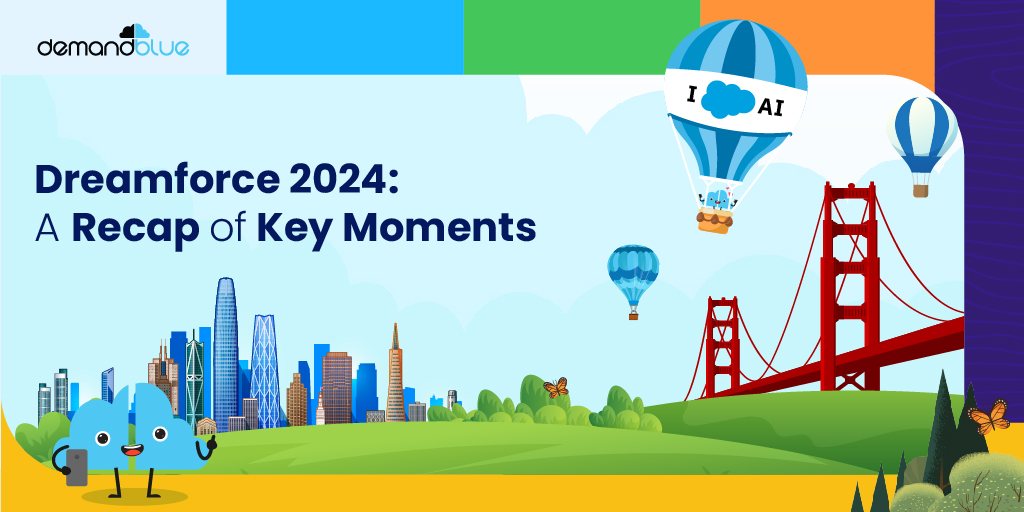 demandblue

Dreamforce 2024:
A Recap of Key Moments

I AI